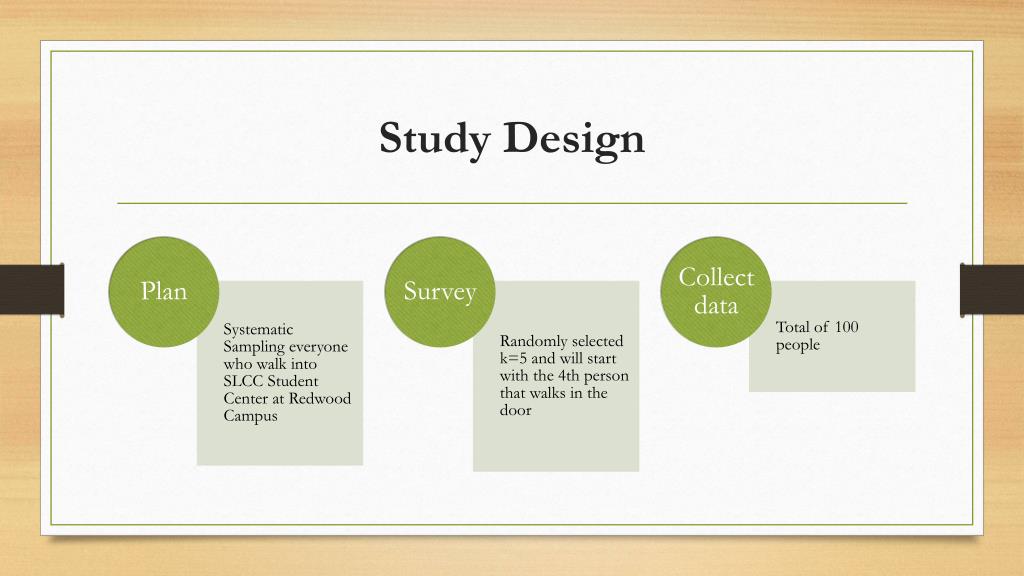 Study Design

Plan

Systematic Sampling everyone who walk into SLCC Student Center at Redwood Campus

Survey

Randomly selected k=5 and will start with the 4th person that walks in the door

Collect data

Total of 100 people